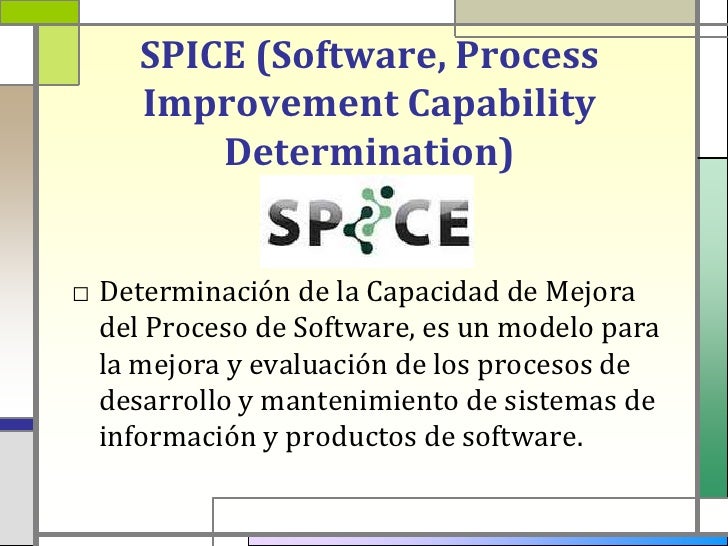 SPICE (Software, Process Improvement Capability Determination)

SPICE

□ Determinación de la Capacidad de Mejora del Proceso de Software, es un modelo para la mejora y evaluación de los procesos de desarrollo y mantenimiento de sistemas de información y productos de software.